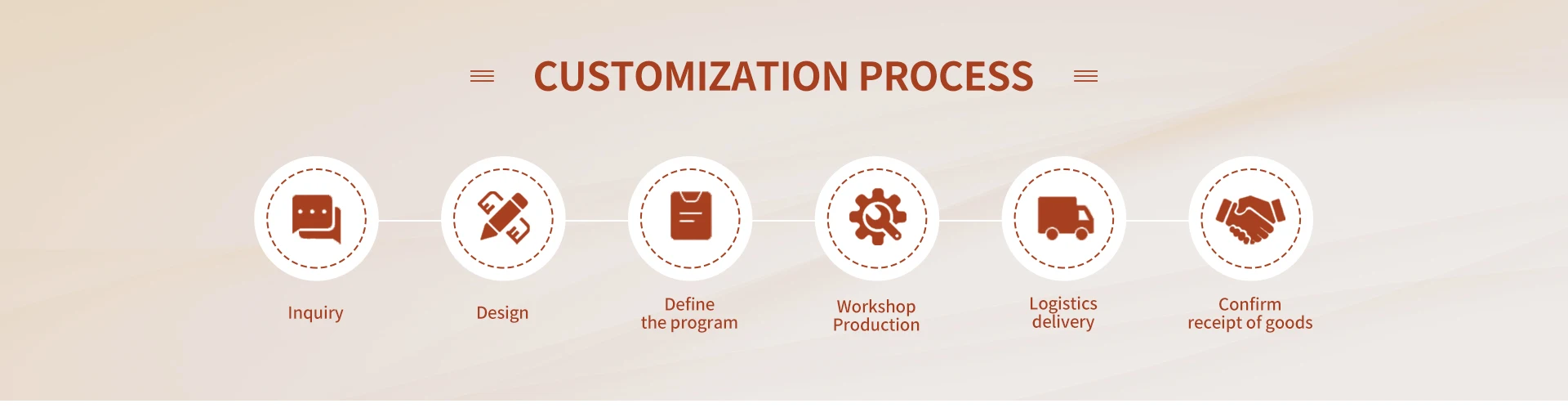 CUSTOMIZATION PROCESS

Inquiry

Design

Define
the program

Workshop
Production

Logistics
delivery

Confirm
receipt of goods